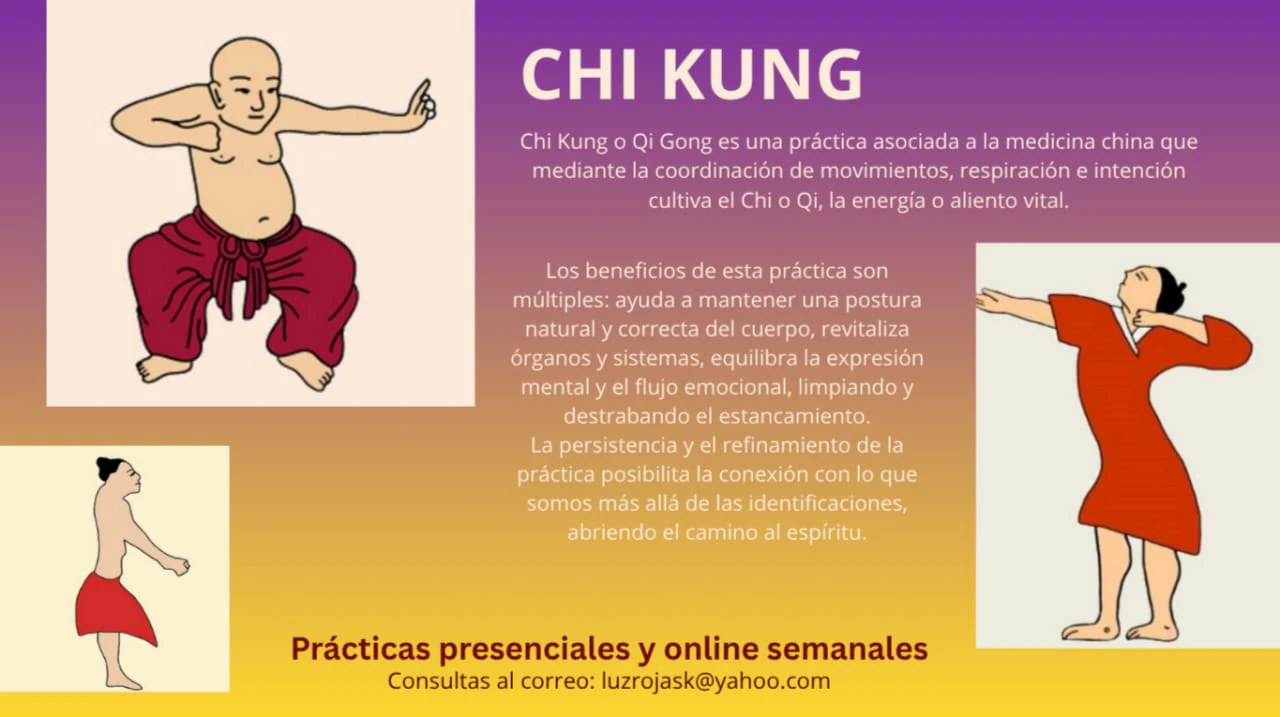 CHI KUNG

Chi Kung o Qi Gong es una práctica asociada a la medicina china que mediante la coordinación de movimientos, respiración e intención cultiva el Chi o Qi, la energía o aliento vital.

Los beneficios de esta práctica son múltiples: ayuda a mantener una postura natural y correcta del cuerpo, revitaliza órganos y sistemas, equilibra la expresión mental y el flujo emocional, limpiando y destrabando el estancamiento.
La persistencia y el refinamiento de la práctica posibilita la conexión con lo que somos más allá de las identificaciones, abriendo el camino al espíritu.

Prácticas presenciales y online semanales
Consultas al correo: luzrojask@yahoo.com